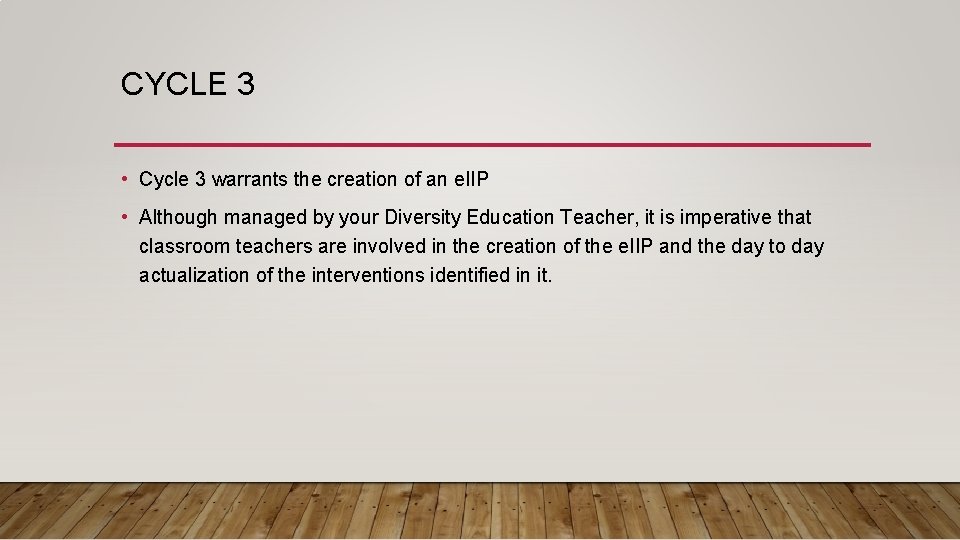 CYCLE 3

• Cycle 3 warrants the creation of an eIIP

• Although managed by your Diversity Education Teacher, it is imperative that classroom teachers are involved in the creation of the eIIP and the day to day actualization of the interventions identified in it.